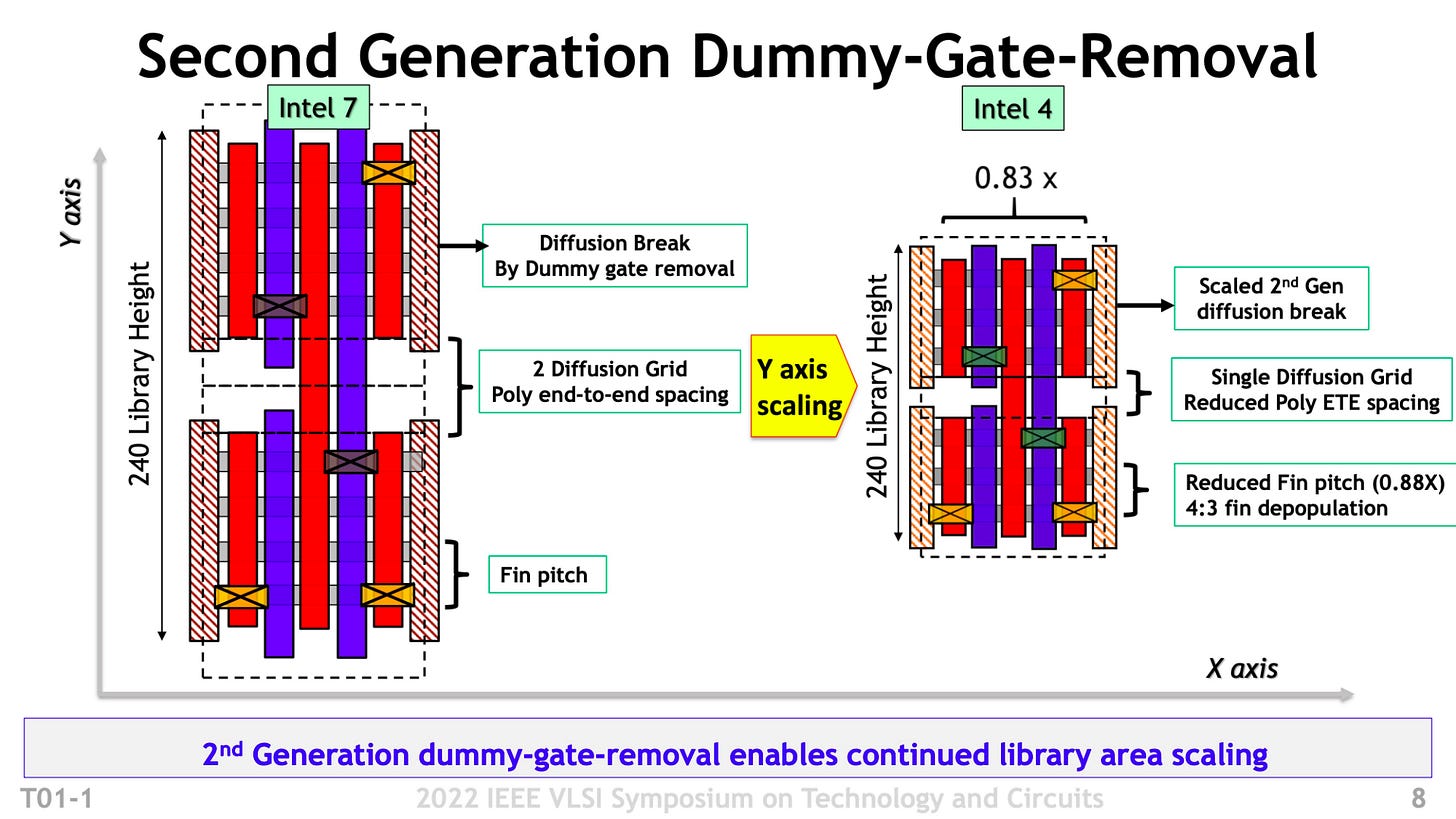 Second Generation Dummy-Gate-Removal

Intel 7

Y axis

240 Library Height

Diffusion Break
By Dummy gate removal

2 Diffusion Grid
Poly end-to-end spacing

Fin pitch

Y axis scaling

Intel 4

0.83 x

240 Library Height

Scaled 2$^{nd}$ Gen diffusion break

Single Diffusion Grid
Reduced Poly ETE spacing

Reduced Fin pitch (0.88X)
4:3 fin depopulation

X axis

2$^{nd}$ Generation dummy-gate-removal enables continued library area scaling

T01-1 2022 IEEE VLSI Symposium on Technology and Circuits 8